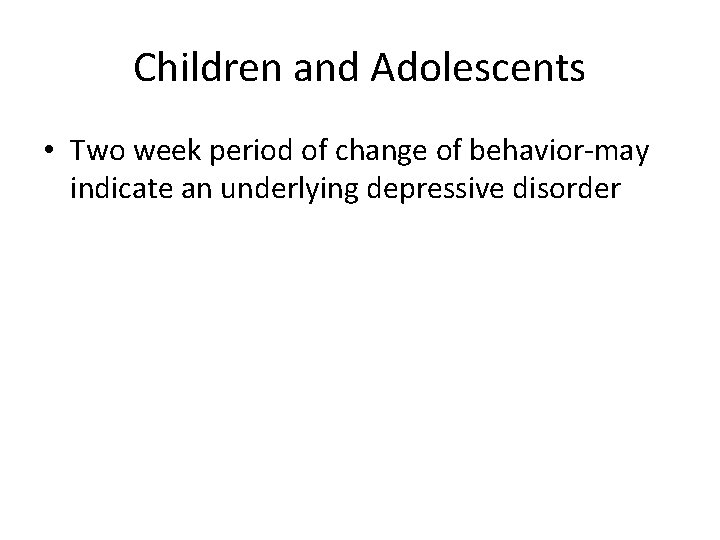 Children and Adolescents

• Two week period of change of behavior-may indicate an underlying depressive disorder